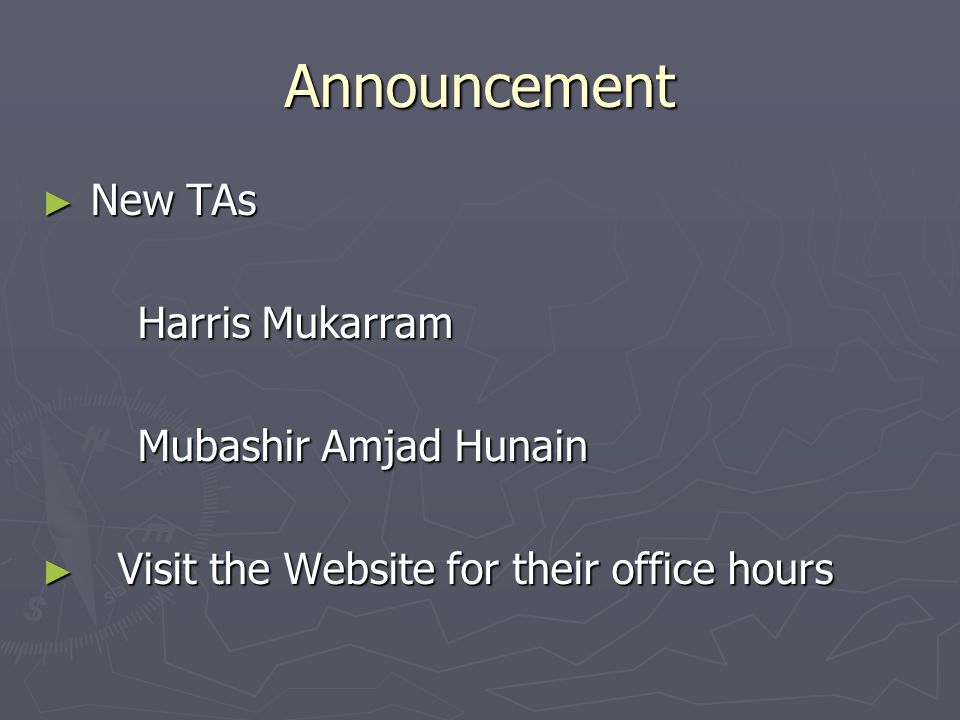 Announcement

► New TAs

Harris Mukarram

Mubashir Amjad Hunain

► Visit the Website for their office hours